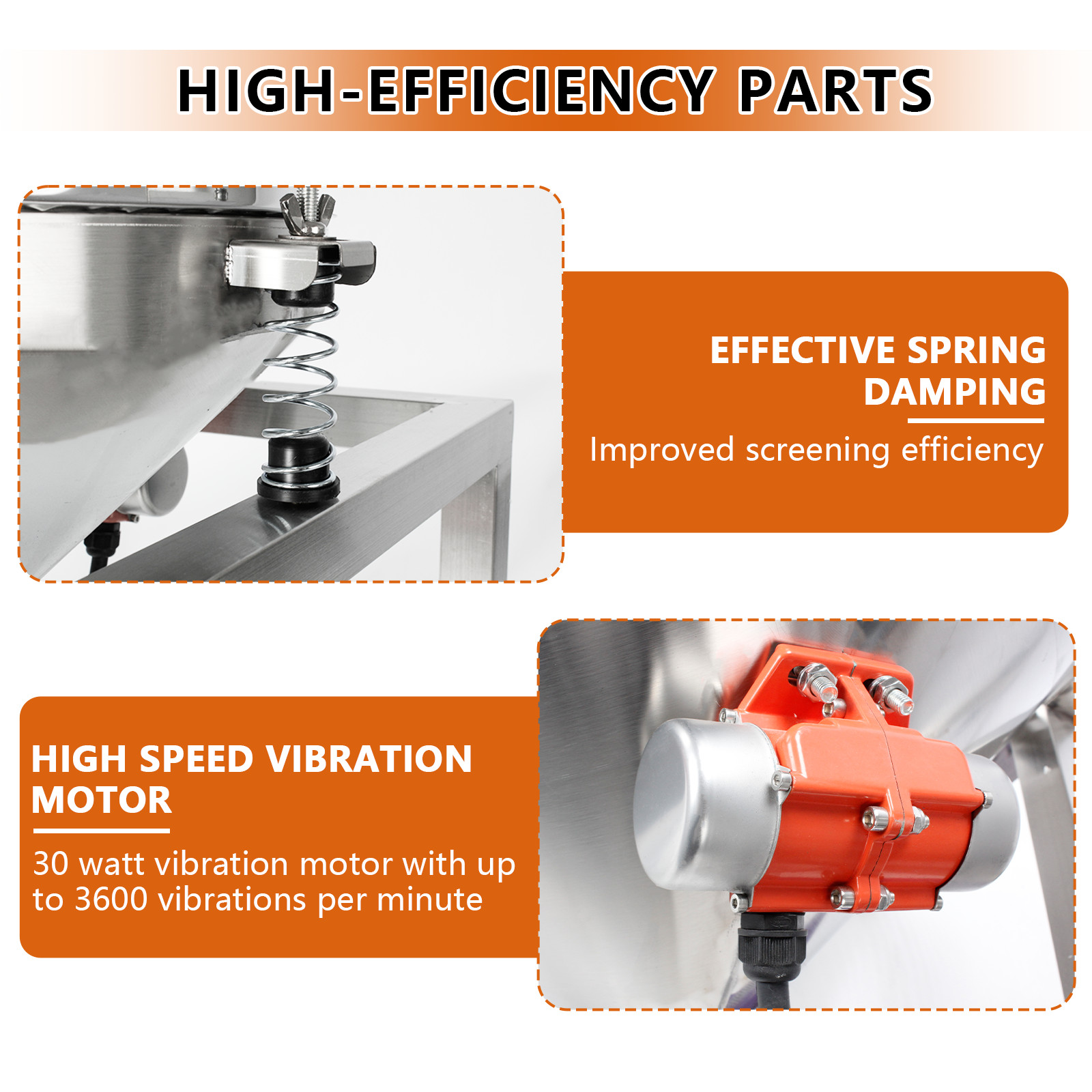 HIGH-EFFICIENCY PARTS

EFFECTIVE SPRING DAMPING

Improved screening efficiency

HIGH SPEED VIBRATION MOTOR

30 watt vibration motor with up to 3600 vibrations per minute